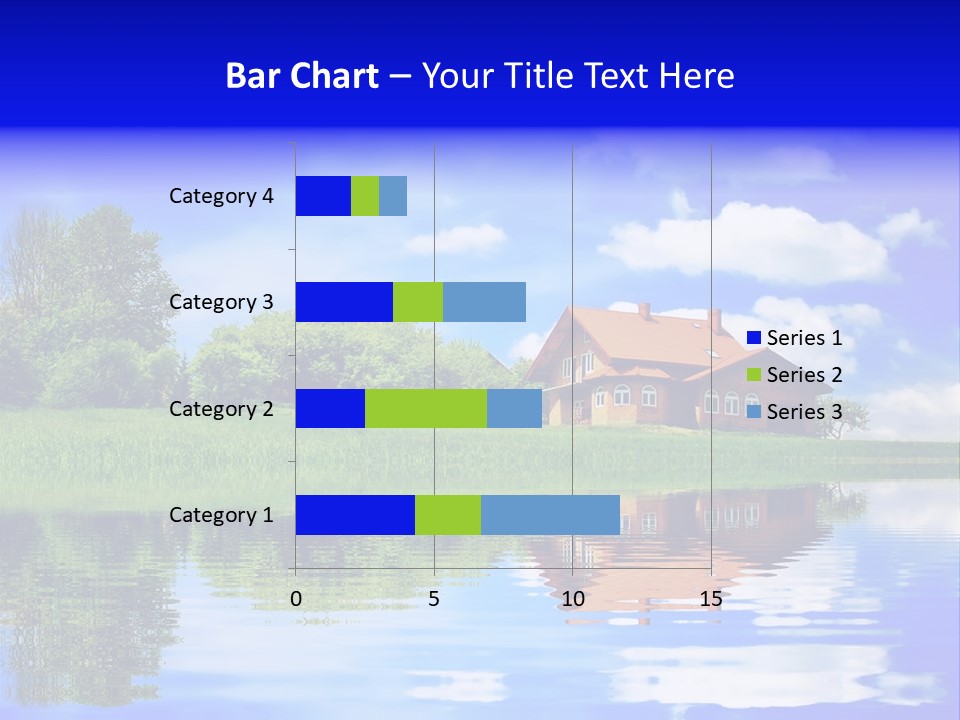 Bar Chart – Your Title Text Here

Category 4

Category 3

Category 2

Category 1

0 5 10 15

Series 1

Series 2

Series 3